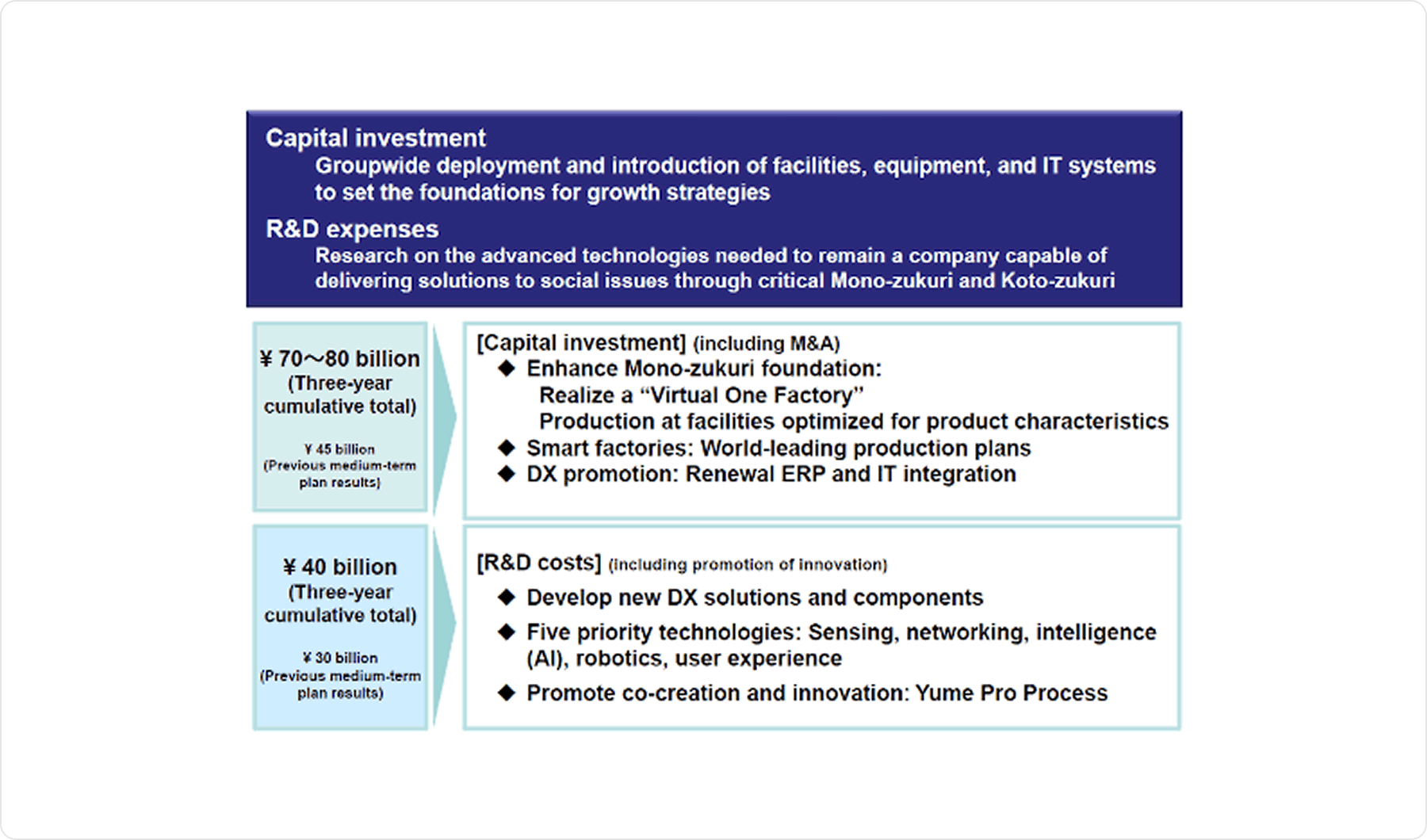 Capital investment
Groupwide deployment and introduction of facilities, equipment, and IT systems to set the foundations for growth strategies

R&D expenses
Research on the advanced technologies needed to remain a company capable of delivering solutions to social issues through critical Mono-zukuri and Koto-zukuri

¥ 70～80 billion
(Three-year cumulative total)

¥ 45 billion
(Previous medium-term plan results)

[Capital investment] (including M&A)
◆ Enhance Mono-zukuri foundation:
Realize a “Virtual One Factory”
Production at facilities optimized for product characteristics
◆ Smart factories: World-leading production plans
◆ DX promotion: Renewal ERP and IT integration

¥ 40 billion
(Three-year cumulative total)

¥ 30 billion
(Previous medium-term plan results)

[R&D costs] (including promotion of innovation)
◆ Develop new DX solutions and components
◆ Five priority technologies: Sensing, networking, intelligence (AI), robotics, user experience
◆ Promote co-creation and innovation: Yume Pro Process